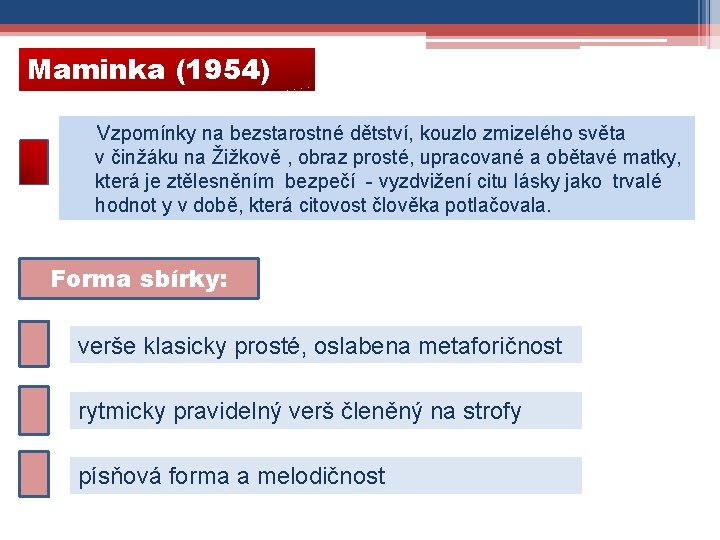 Maminka (1954)

Vzpomínky na bezstarostné dětství, kouzlo zmizelého světa v činžáku na Žižkově , obraz prosté, upracované a obětavé matky, která je ztělesněním bezpečí - vyzdvižení citu lásky jako trvalé hodnot y v době, která citovost člověka potlačovala.

Forma sbírky:

verše klasicky prosté, oslabena metaforičnost

rytmicky pravidelný verš členěný na strofy

písňová forma a melodičnost